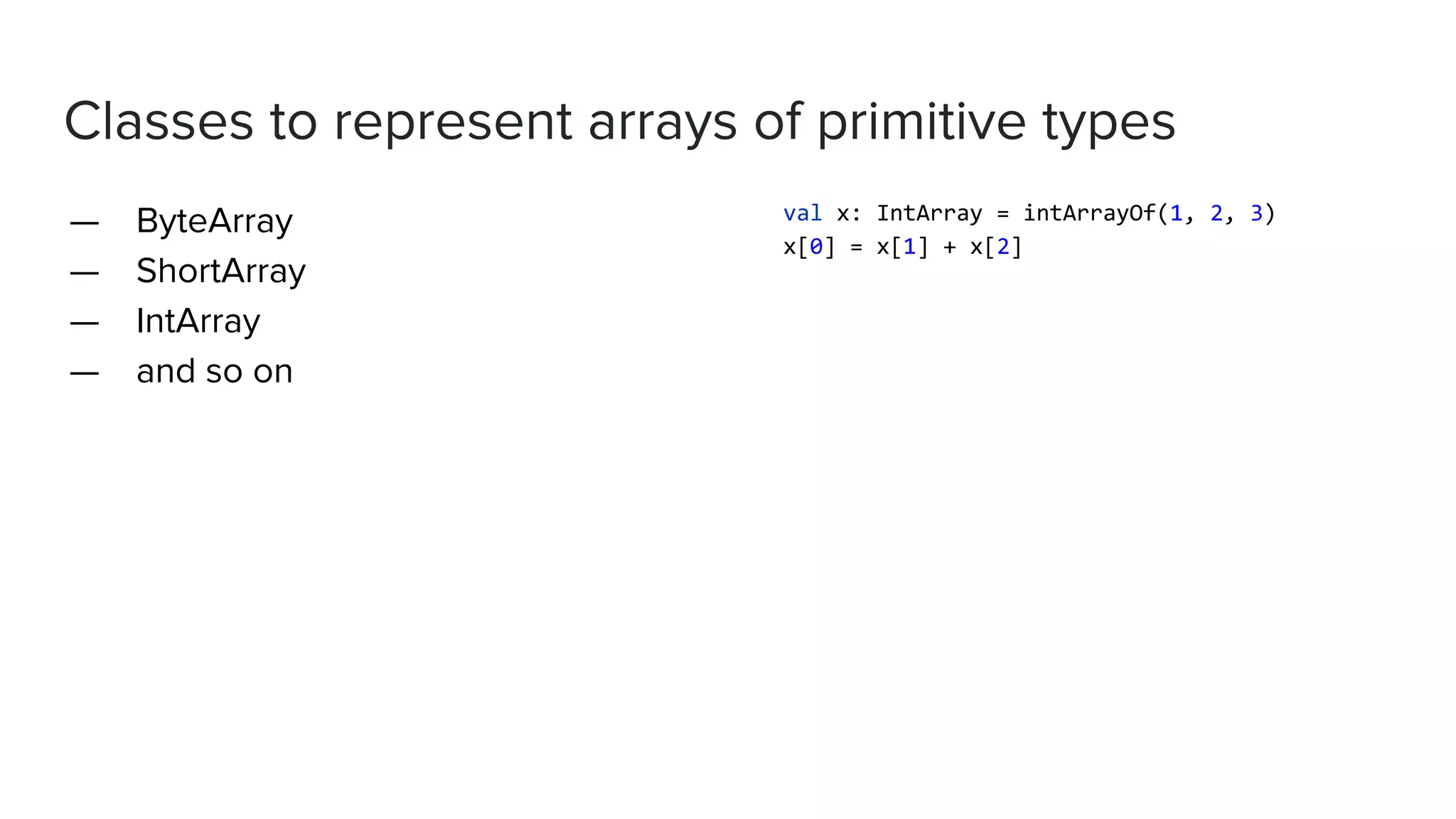 Classes to represent arrays of primitive types

— ByteArray
— ShortArray
— IntArray
— and so on

val x: IntArray = intArrayOf(1, 2, 3)
x[0] = x[1] + x[2]